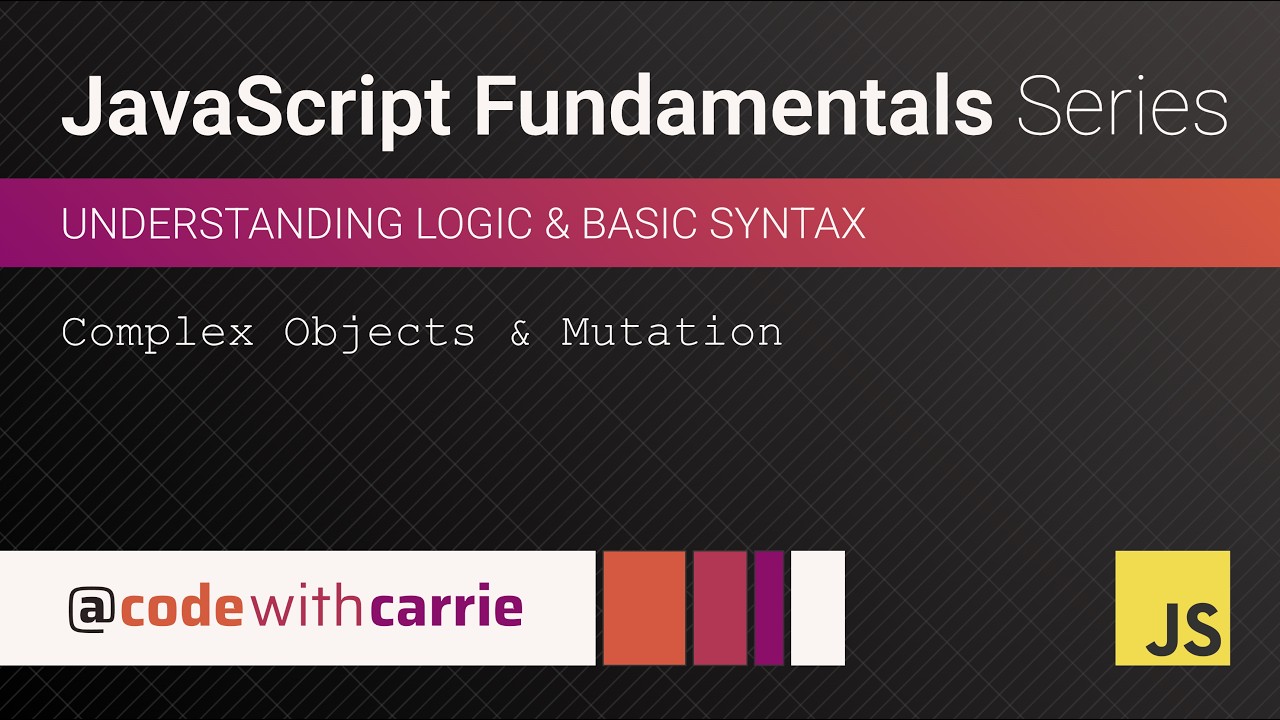 JavaScript Fundamentals Series

UNDERSTANDING LOGIC & BASIC SYNTAX

Complex Objects & Mutation

@codewithcarrie

JS